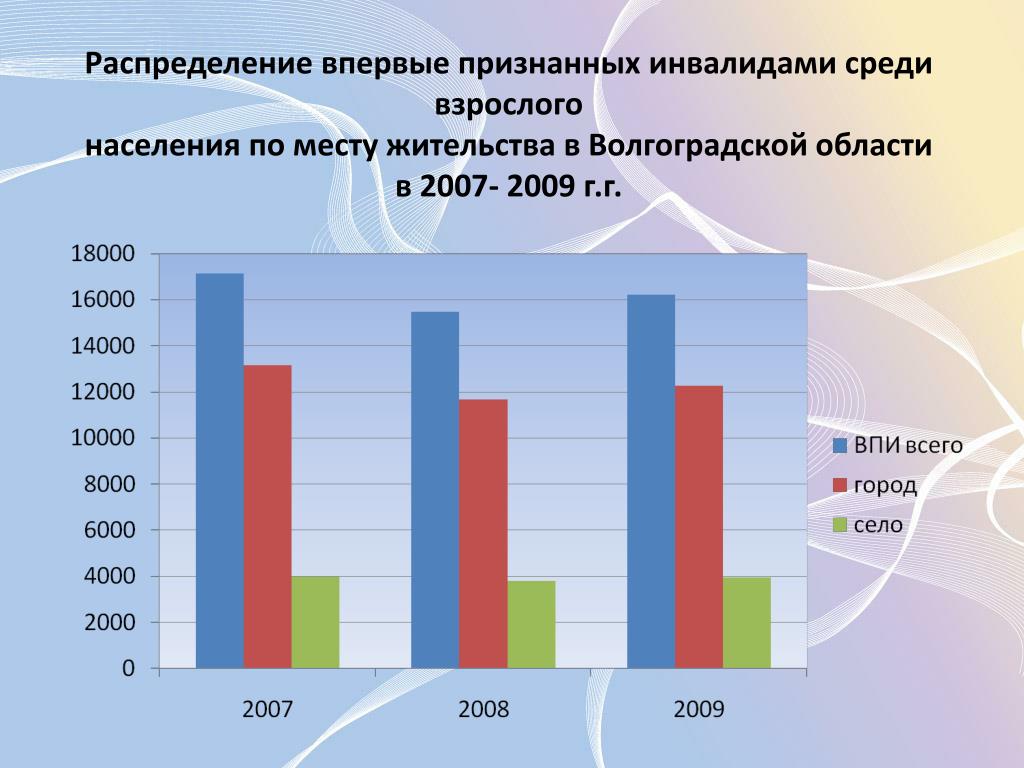 Распределение впервые признанных инвалидами среди взрослого
населения по месту жительства в Волгоградской области
в 2007- 2009 г.г.

18000
16000
14000
12000
10000
8000
6000
4000
2000
0

2007
2008
2009

ВПИ всего
город
село